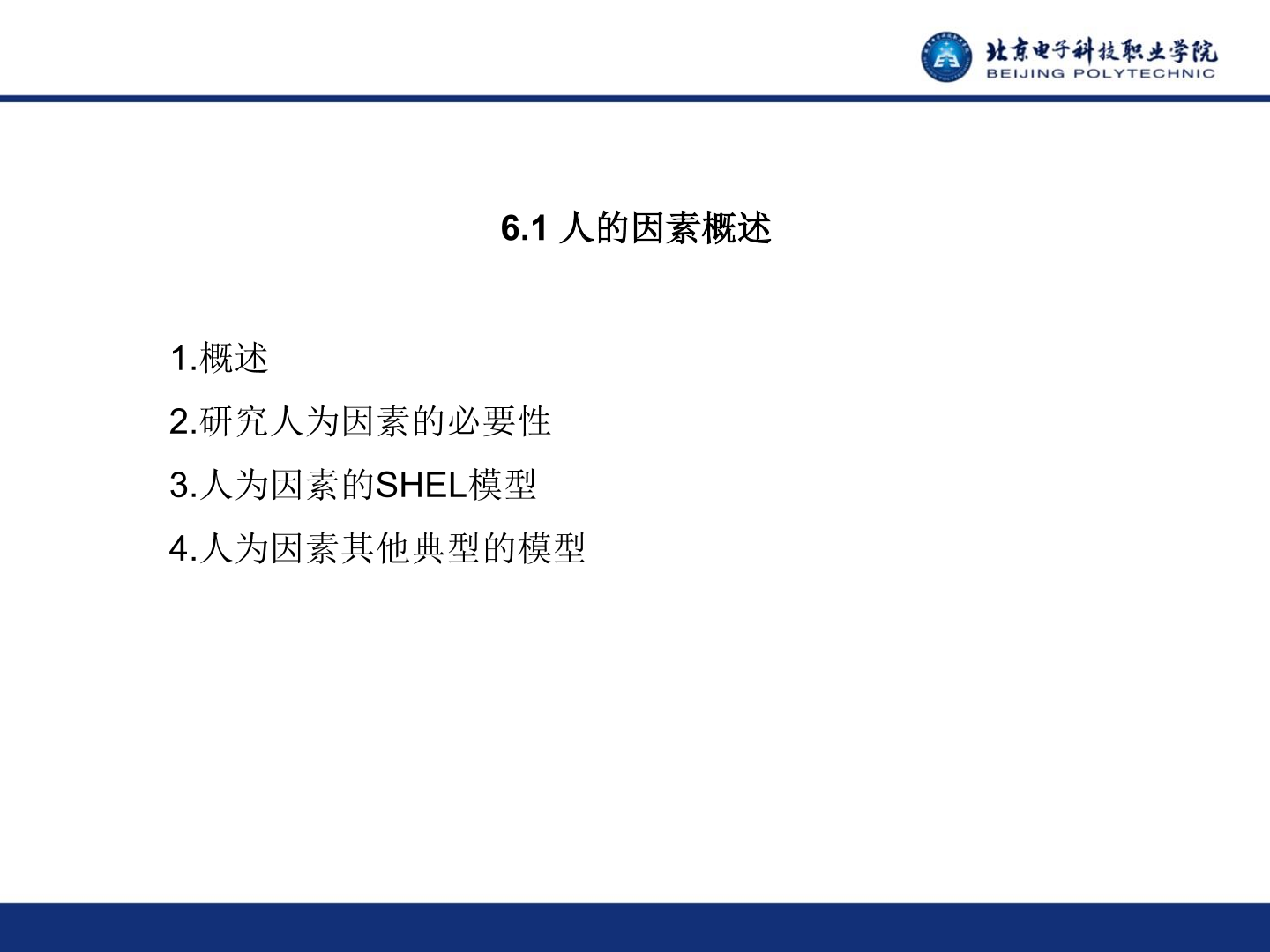 北京电子科技职业学院
BEIJING POLYTECHNIC

6.1 人的因素概述

1.概述
2.研究人为因素的必要性
3.人为因素的SHEL模型
4.人为因素其他典型的模型